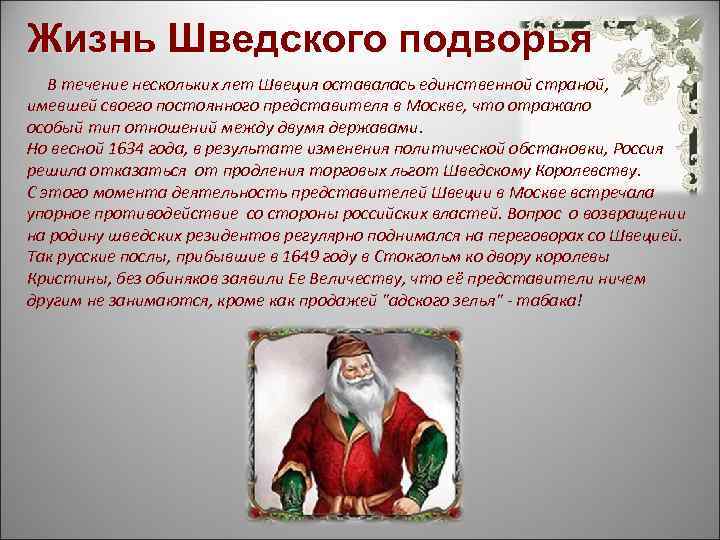 Жизнь Шведского подворья

В течение нескольких лет Швеция оставалась единственной страной, имевшей своего постоянного представителя в Москве, что отражало особый тип отношений между двумя державами.
Но весной 1634 года, в результате изменения политической обстановки, Россия решила отказаться от продления торговых льгот Шведскому Королевству.
С этого момента деятельность представителей Швеции в Москве встречала упорное противодействие со стороны российских властей. Вопрос о возвращении на родину шведских резидентов регулярно поднимался на переговорах со Швецией.
Так русские послы, прибывшие в 1649 году в Стокгольм ко двору королевы Кристины, без обиняков заявили Ее Величеству, что её представители ничем другим не занимаются, кроме как продажей "адского зелья" - табака!